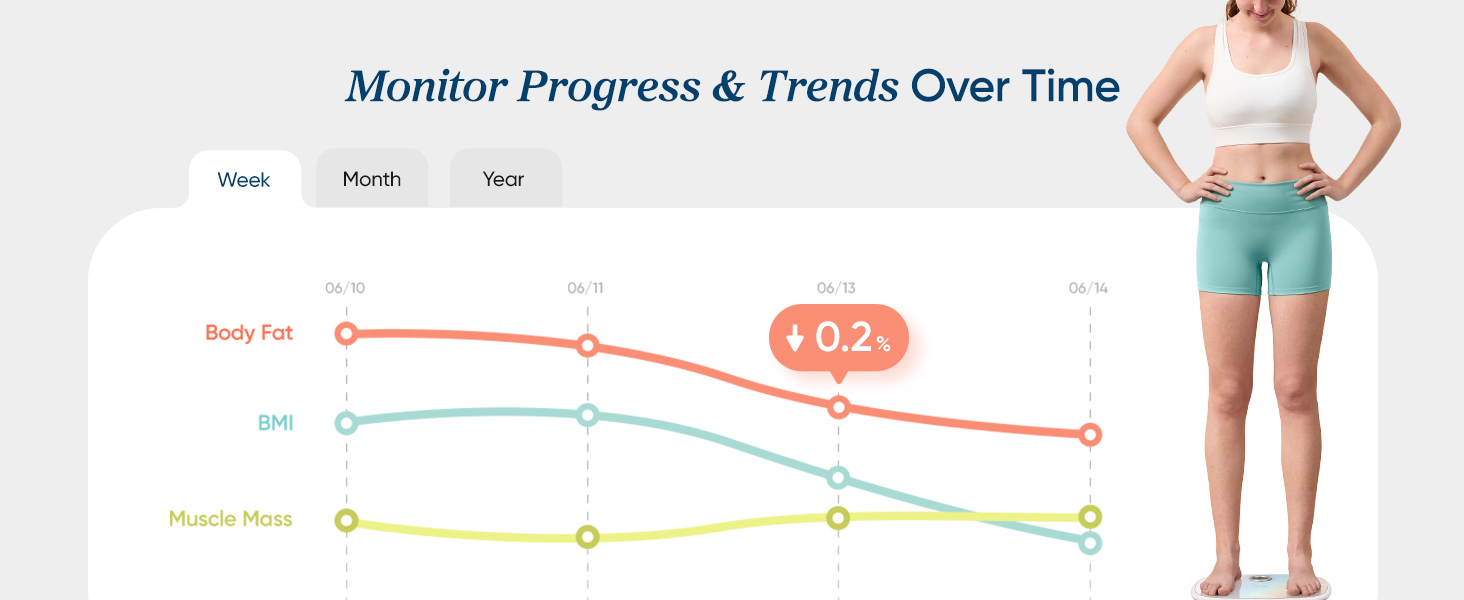 Monitor Progress & Trends Over Time

Week
Month
Year

06/10
06/11
06/13
06/14

Body Fat
BMI
Muscle Mass

↓ 0.2 %